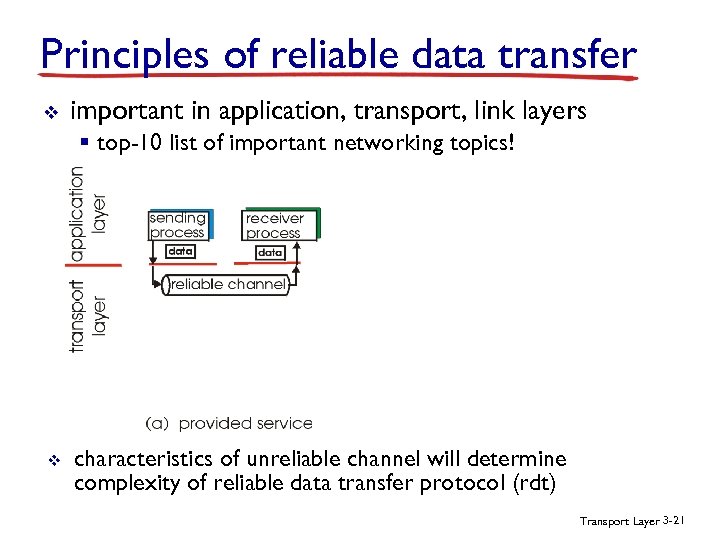 Principles of reliable data transfer

❖ important in application, transport, link layers
▪ top-10 list of important networking topics!

application layer

transport layer

sending process

receiver process

data

data

reliable channel

(a) provided service

❖ characteristics of unreliable channel will determine complexity of reliable data transfer protocol (rdt)

Transport Layer 3-21